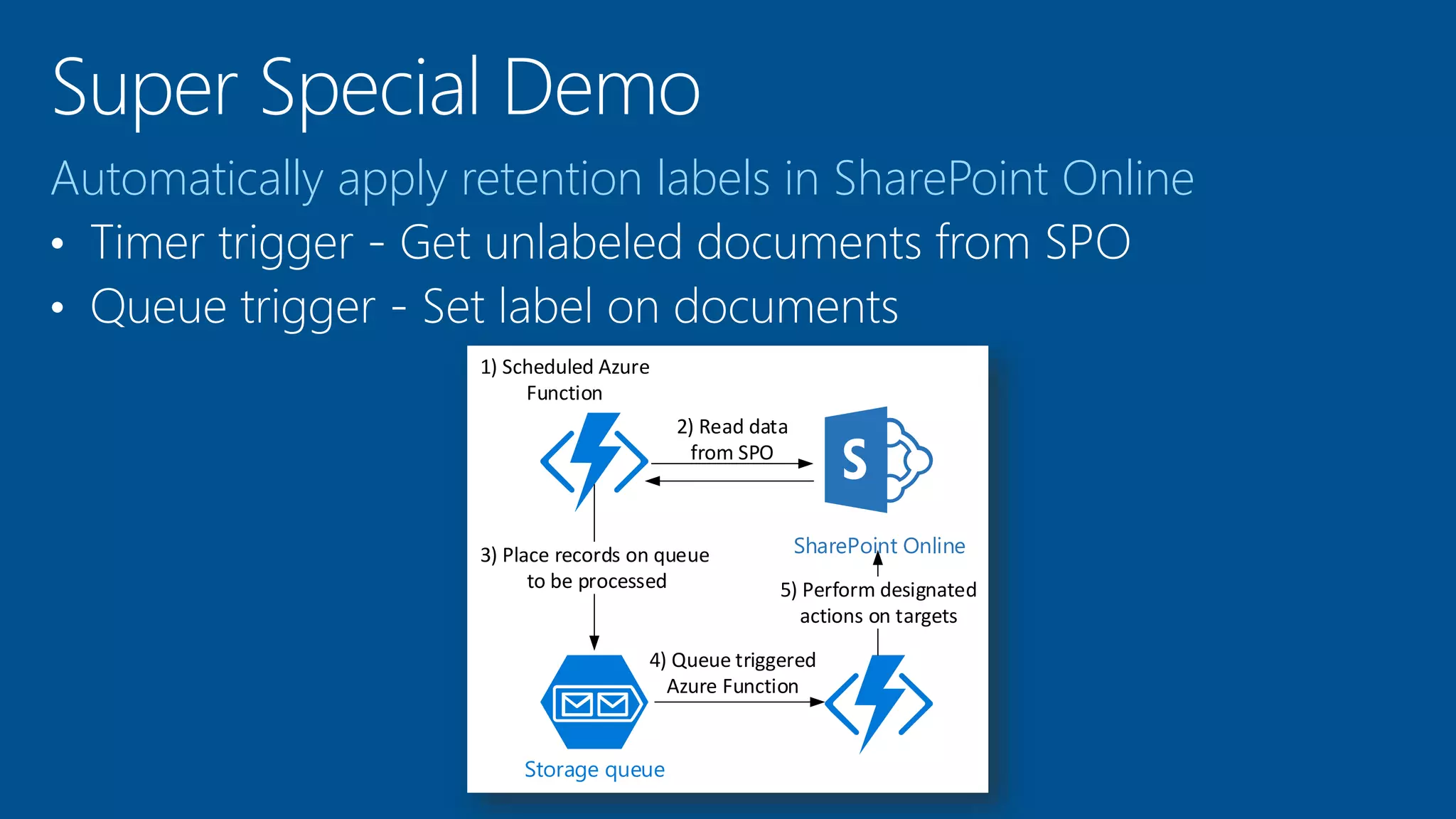 Super Special Demo

Automatically apply retention labels in SharePoint Online

• Timer trigger - Get unlabeled documents from SPO
• Queue trigger - Set label on documents

1) Scheduled Azure Function

2) Read data from SPO

S

SharePoint Online

3) Place records on queue to be processed

5) Perform designated actions on targets

4) Queue triggered Azure Function

Storage queue